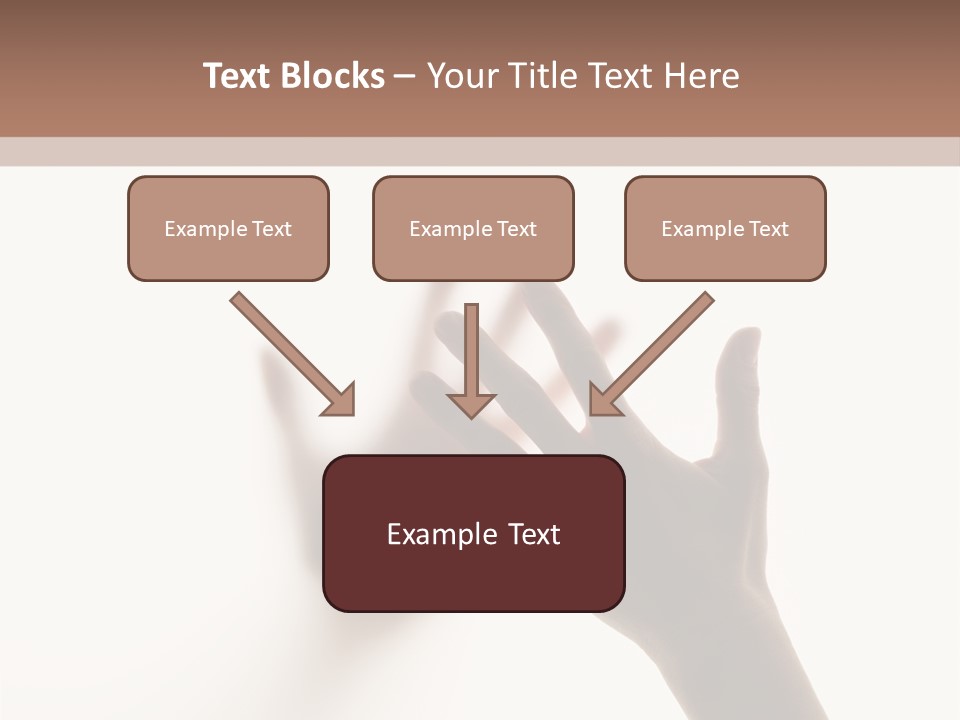 Text Blocks – Your Title Text Here

Example Text

Example Text

Example Text

Example Text